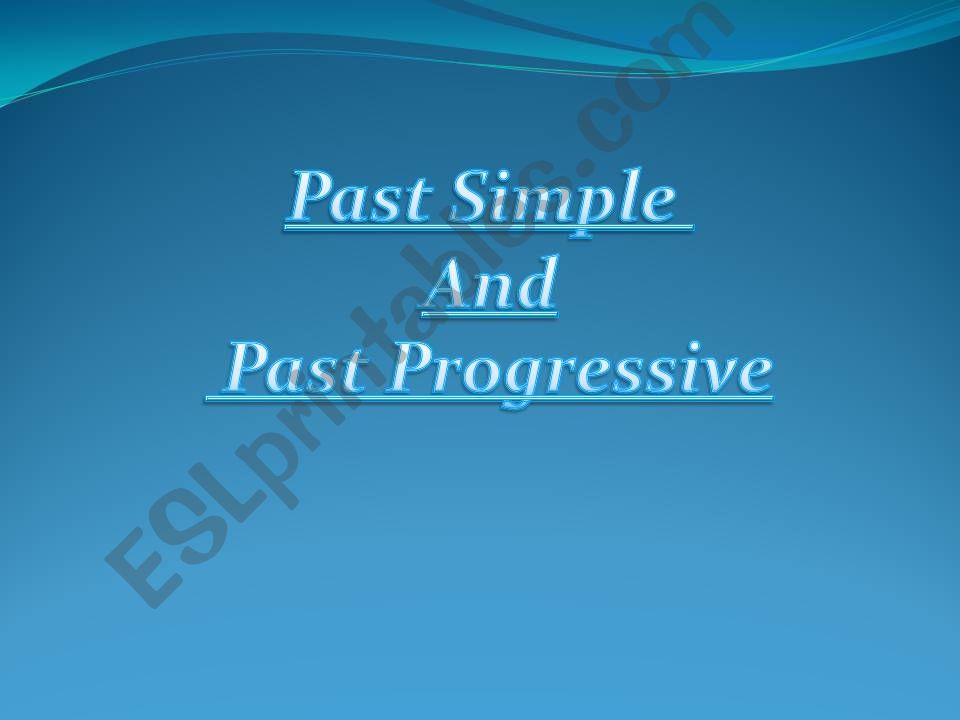 Past Simple
And
Past Progressive

ESLprintables.com